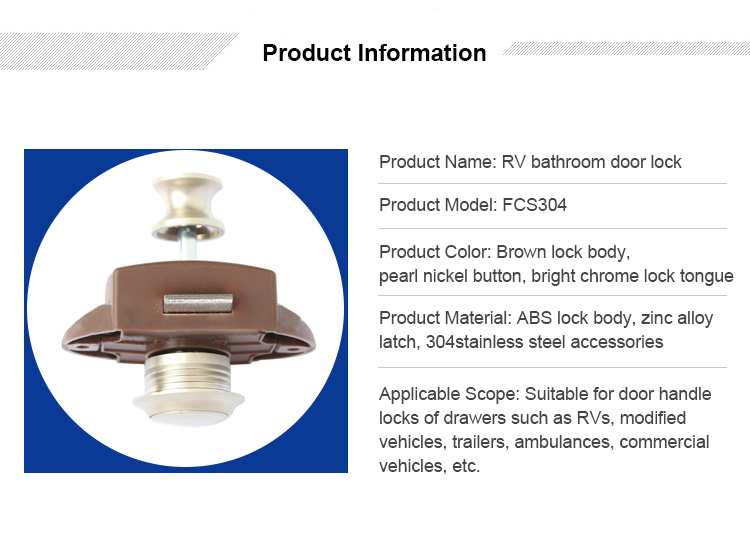 Product Information

Product Name: RV bathroom door lock

Product Model: FCS304

Product Color: Brown lock body, pearl nickel button, bright chrome lock tongue

Product Material: ABS lock body, zinc alloy latch, 304stainless steel accessories

Applicable Scope: Suitable for door handle locks of drawers such as RVs, modified vehicles, trailers, ambulances, commercial vehicles, etc.